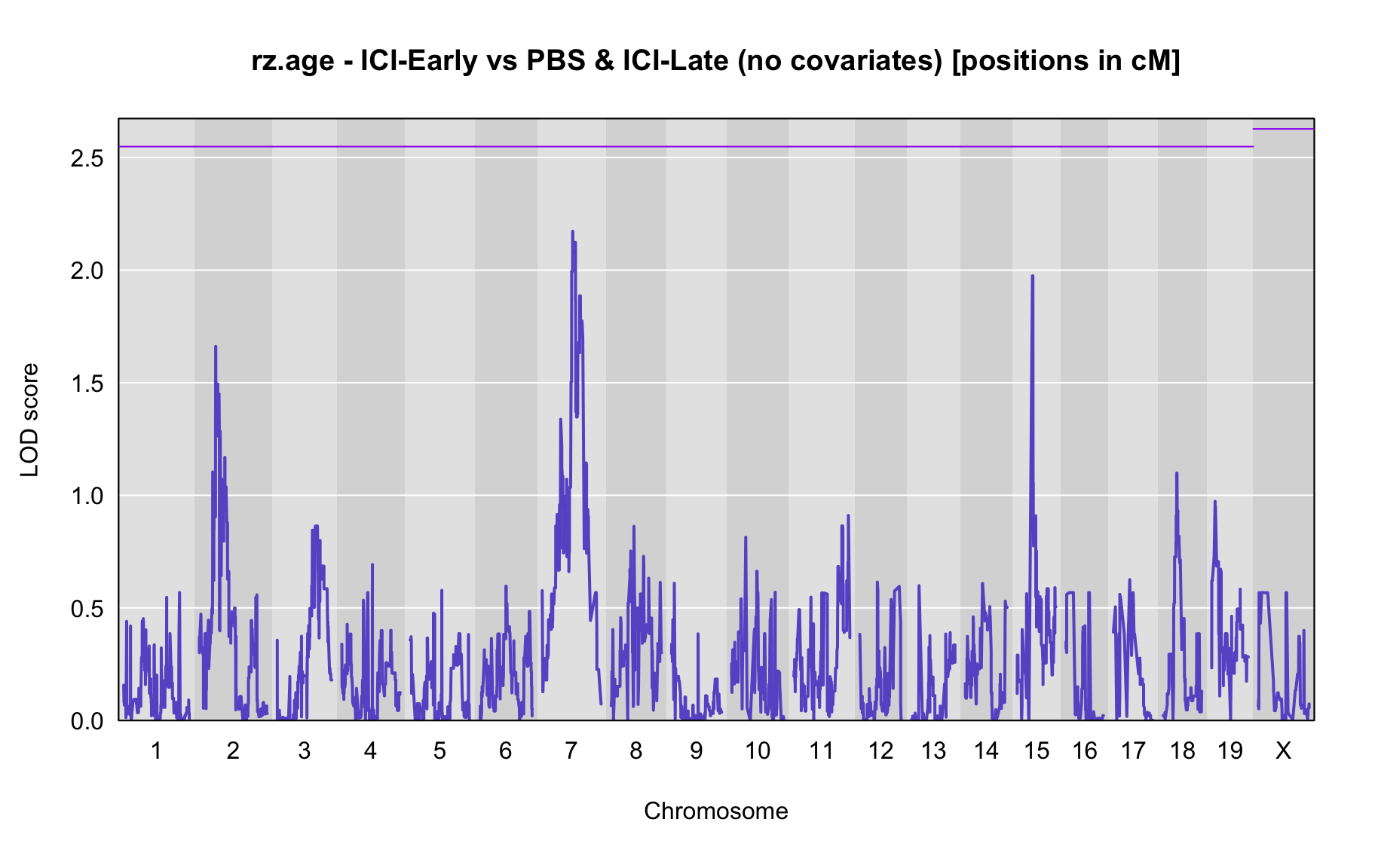 rz.age - ICI-Early vs PBS & ICI-Late (no covariates) [positions in cM]

LOD score

2.5
2.0
1.5
1.0
0.5
0.0

1 2 3 4 5 6 7 8 9 10 11 12 13 14 15 16 17 18 19 X

Chromosome